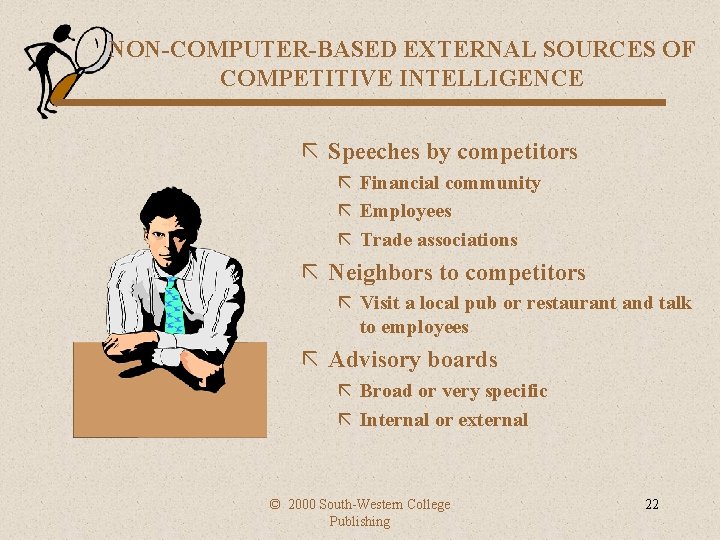 NON-COMPUTER-BASED EXTERNAL SOURCES OF COMPETITIVE INTELLIGENCE

Speeches by competitors
Financial community
Employees
Trade associations

Neighbors to competitors
Visit a local pub or restaurant and talk to employees

Advisory boards
Broad or very specific
Internal or external

© 2000 South-Western College Publishing

22